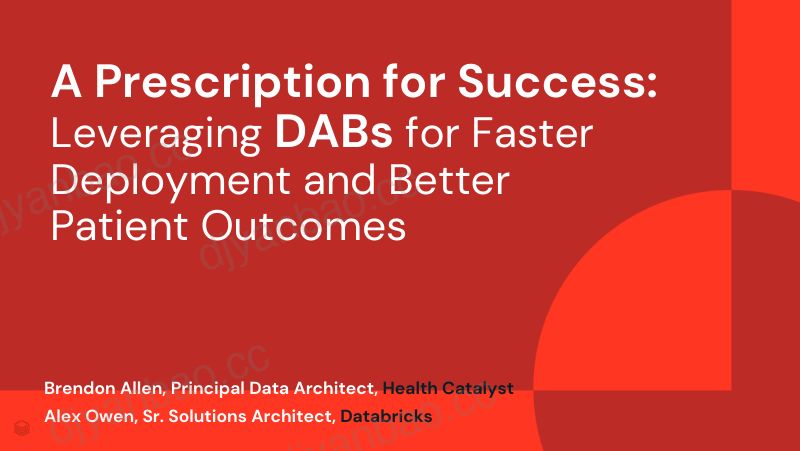 A Prescription for Success:
Leveraging DABs for Faster Deployment and Better Patient Outcomes

Brendon Allen, Principal Data Architect, Health Catalyst
Alex Owen, Sr. Solutions Architect, Databricks

djyanbao.cc